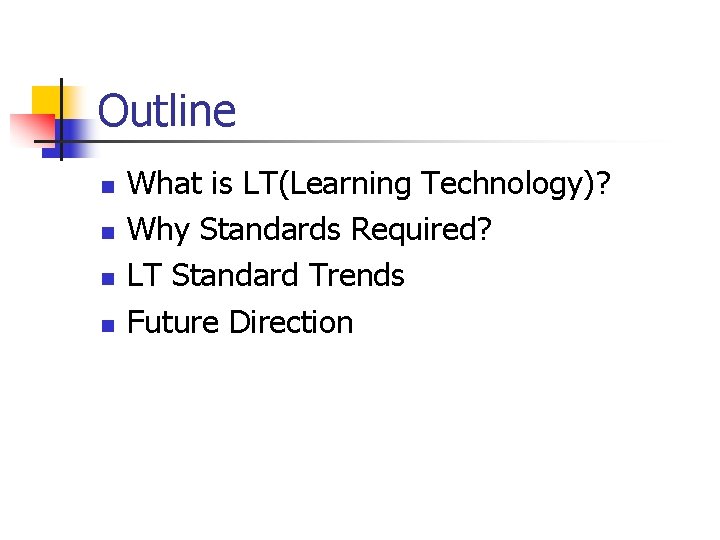 Outline

- What is LT(Learning Technology)?
- Why Standards Required?
- LT Standard Trends
- Future Direction